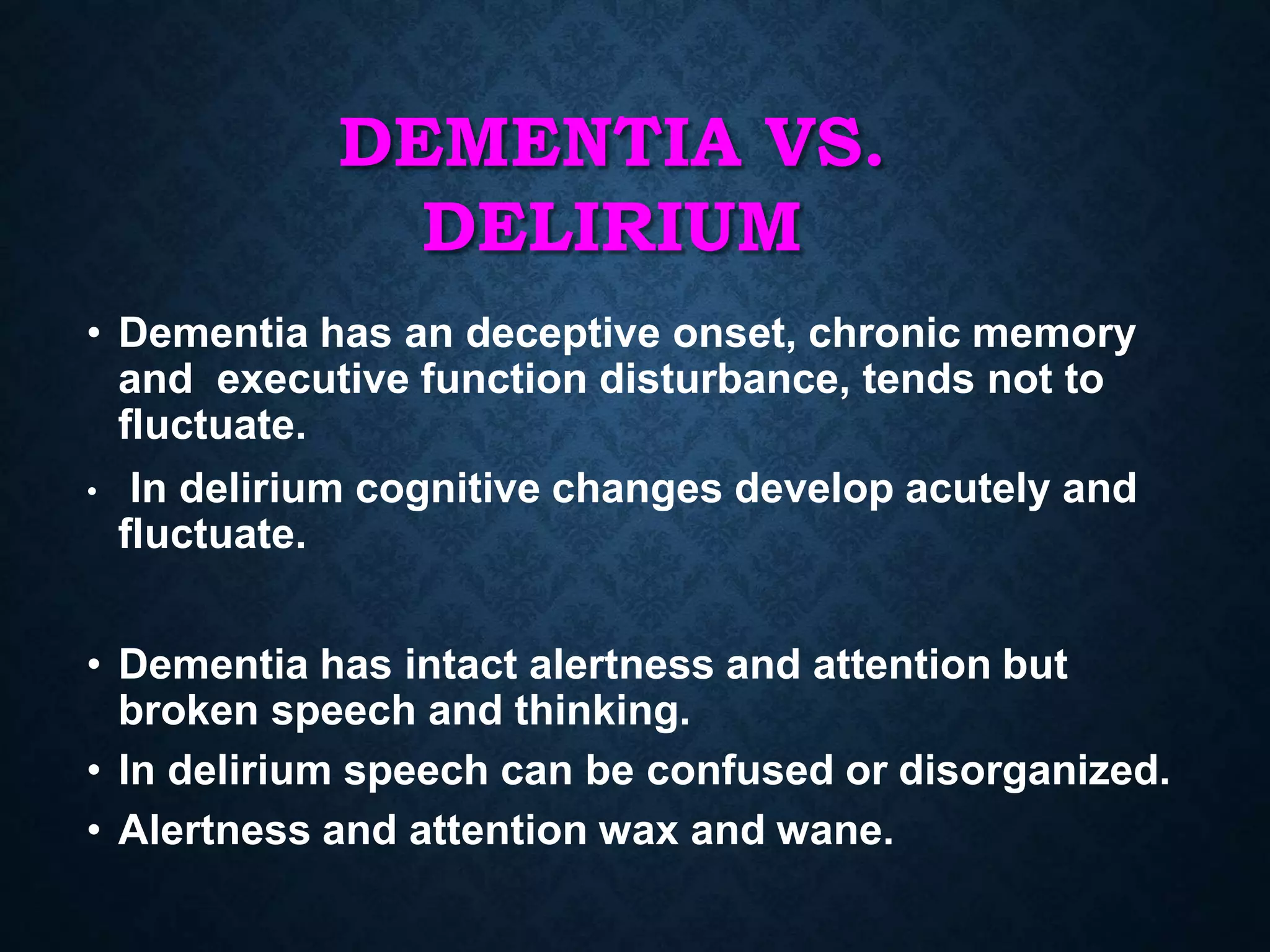 DEMENTIA VS. DELIRIUM

• Dementia has an deceptive onset, chronic memory and executive function disturbance, tends not to fluctuate.

• In delirium cognitive changes develop acutely and fluctuate.

• Dementia has intact alertness and attention but broken speech and thinking.

• In delirium speech can be confused or disorganized.

• Alertness and attention wax and wane.